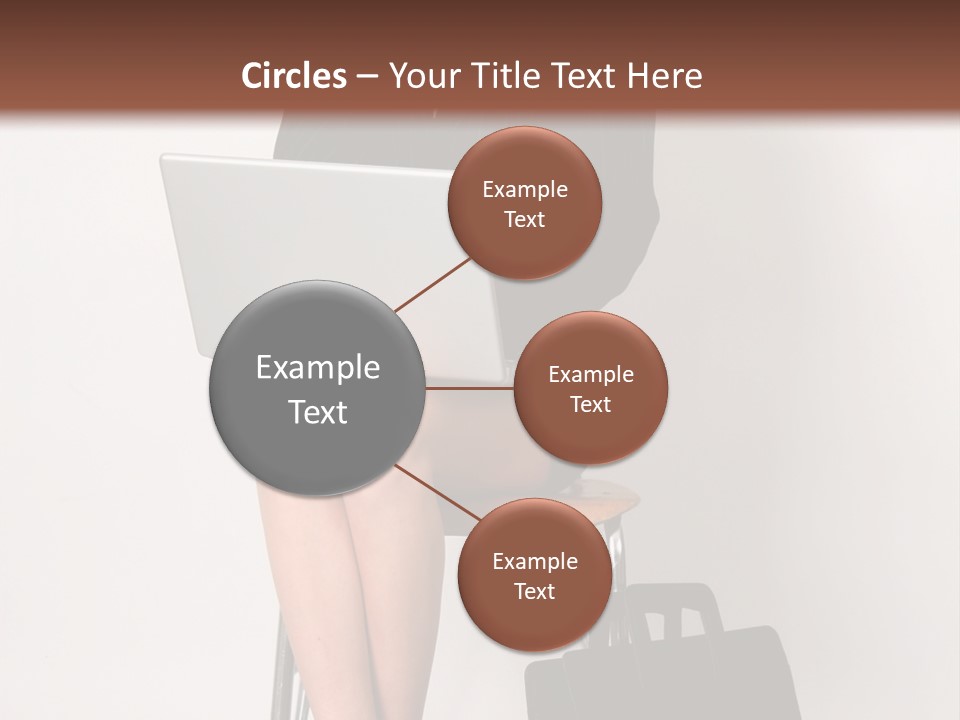 Circles – Your Title Text Here

Example Text

Example Text

Example Text

Example Text